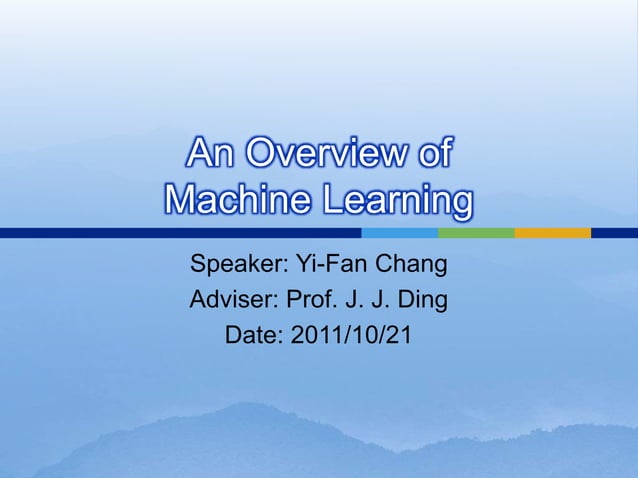 An Overview of Machine Learning

Speaker: Yi-Fan Chang
Adviser: Prof. J. J. Ding
Date: 2011/10/21